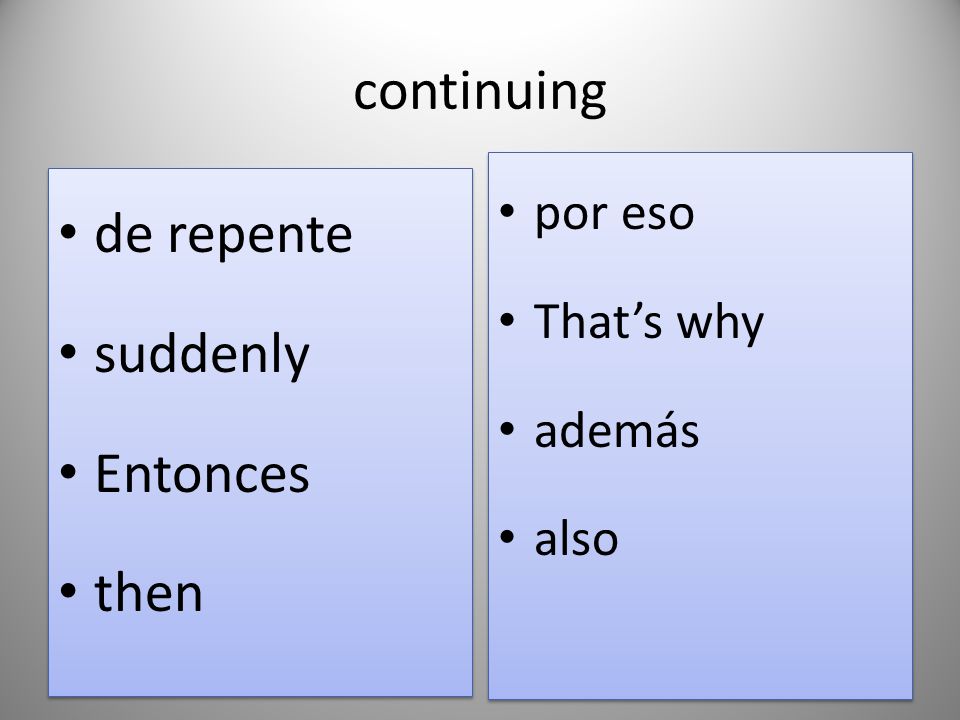 continuing

• de repente
• suddenly
• Entonces
• then

• por eso
• That’s why
• además
• also